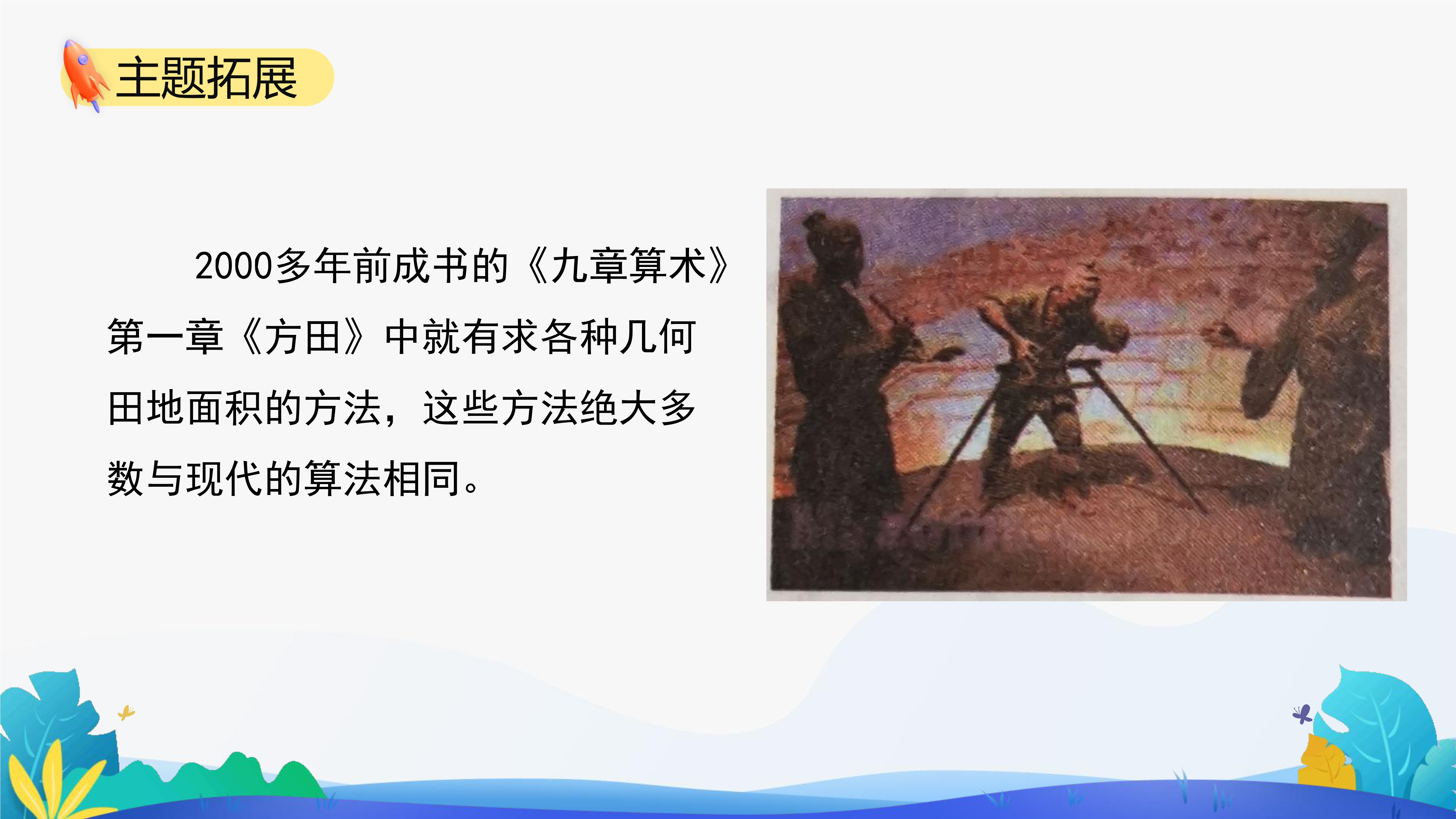 主题拓展

2000多年前成书的《九章算术》第一章《方田》中就有求各种几何田地面积的方法，这些方法绝大多数与现代的算法相同。